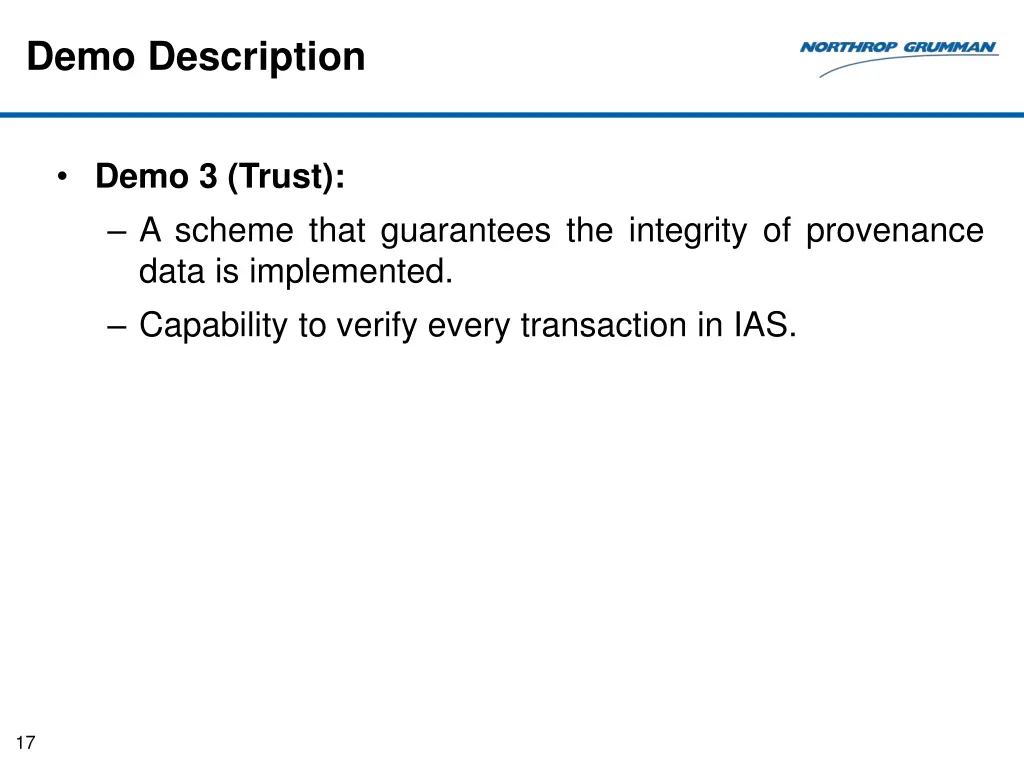 Demo Description

NORTHROP GRUMMAN

• Demo 3 (Trust):
  – A scheme that guarantees the integrity of provenance data is implemented.
  – Capability to verify every transaction in IAS.

17